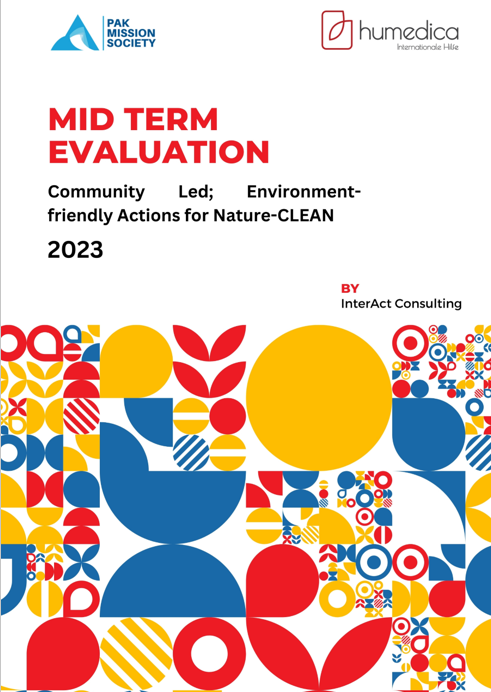 PAK MISSION SOCIETY

humedica
Internationale Hilfe

MID TERM EVALUATION

Community Led; Environment-friendly Actions for Nature-CLEAN

2023

BY
InterAct Consulting